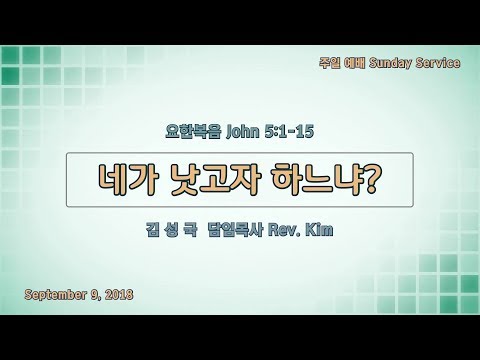 주일 예배 Sunday Service

요한복음 John 5:1-15

네가 낫고자 하느냐?

김 성 국 담임목사 Rev. Kim

September 9, 2018